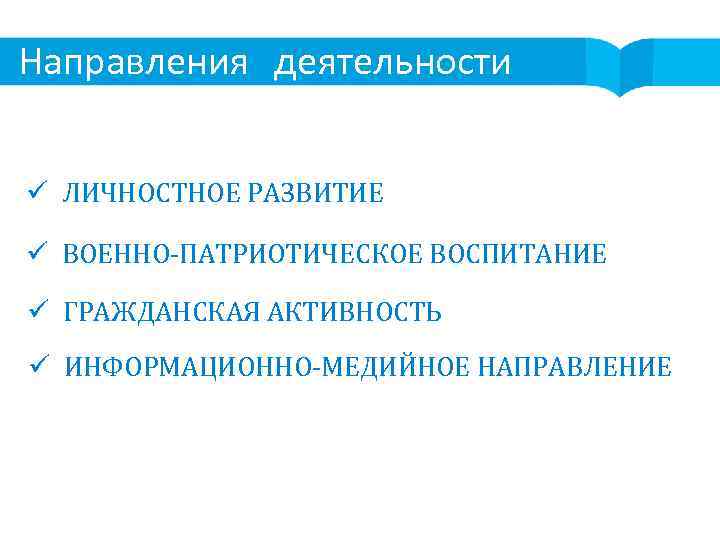 Направления деятельности

✓ ЛИЧНОСТНОЕ РАЗВИТИЕ

✓ ВОЕННО-ПАТРИОТИЧЕСКОЕ ВОСПИТАНИЕ

✓ ГРАЖДАНСКАЯ АКТИВНОСТЬ

✓ ИНФОРМАЦИОННО-МЕДИЙНОЕ НАПРАВЛЕНИЕ